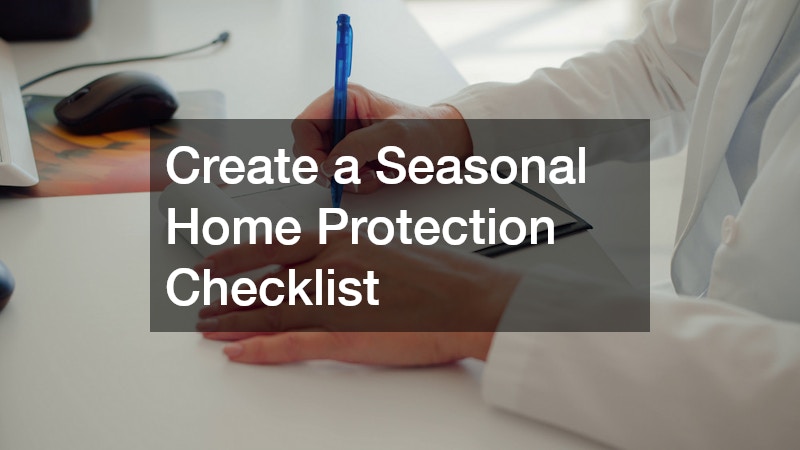 Create a Seasonal Home Protection Checklist